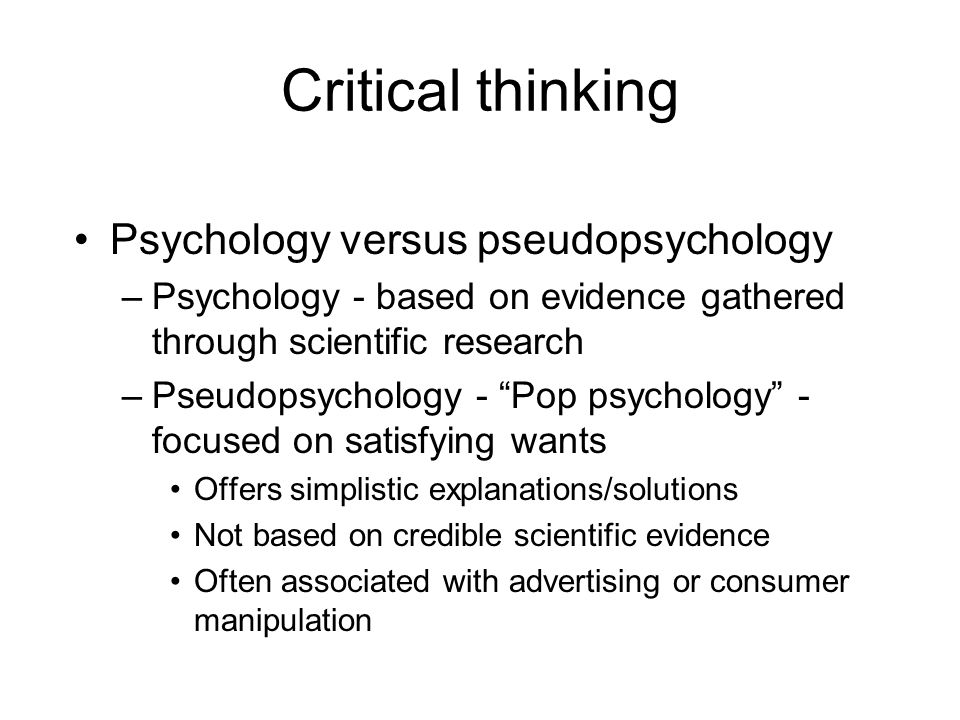 Critical thinking

• Psychology versus pseudopsychology
– Psychology - based on evidence gathered through scientific research
– Pseudopsychology - “Pop psychology” - focused on satisfying wants
• Offers simplistic explanations/solutions
• Not based on credible scientific evidence
• Often associated with advertising or consumer manipulation